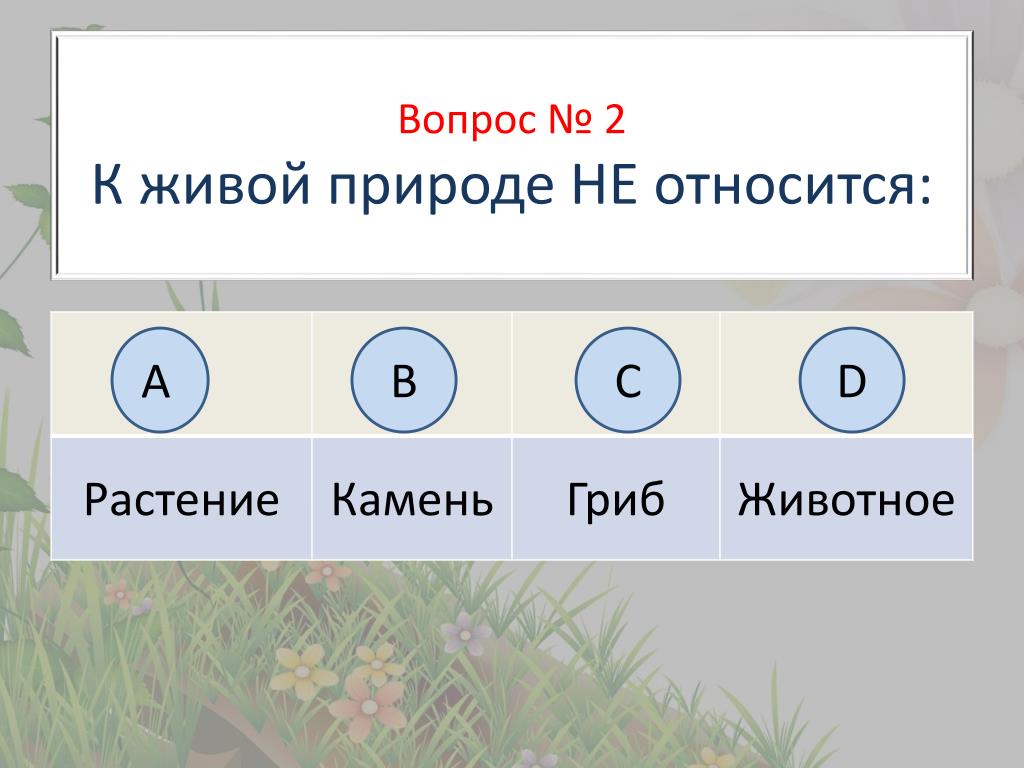 Вопрос № 2
К живой природе НЕ относится:

| A | B | C | D |
|---|---|---|---|
| Растение | Камень | Гриб | Животное |